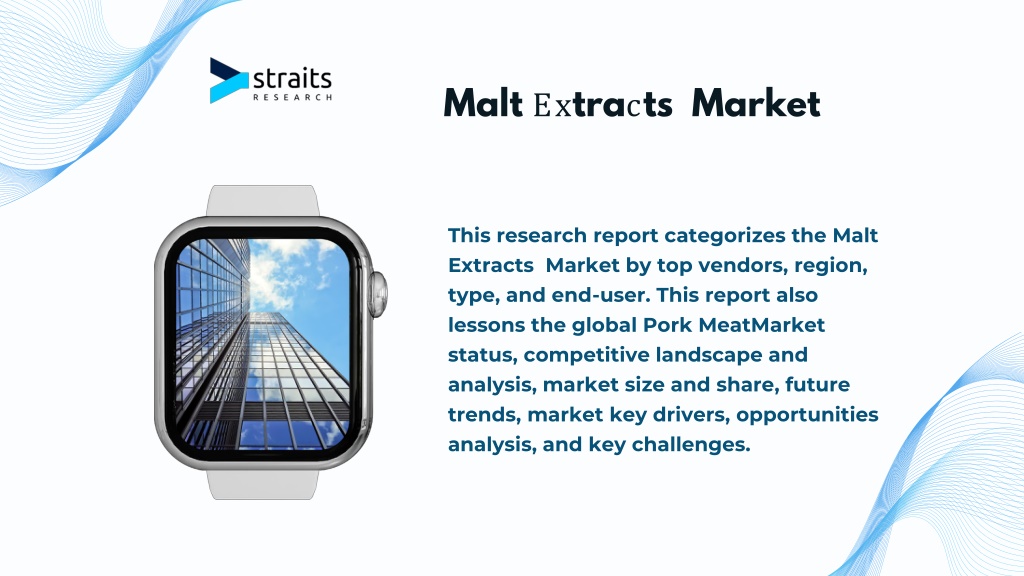 straits
RESEARCH

Malt Extracts Market

This research report categorizes the Malt Extracts Market by top vendors, region, type, and end-user. This report also lessons the global Pork MeatMarket status, competitive landscape and analysis, market size and share, future trends, market key drivers, opportunities analysis, and key challenges.